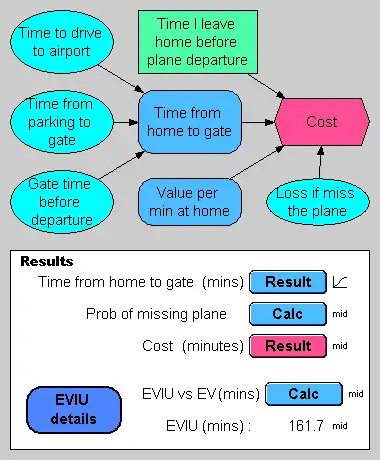 Time to drive to airport

Time I leave home before plane departure

Time from parking to gate

Time from home to gate

Cost

Gate time before departure

Value per min at home

Loss if miss the plane

Results

Time from home to gate (mins) Result

Prob of missing plane Calc mid

Cost (minutes) Result mid

EVIU details

EVIU vs EV (mins) Calc mid

EVIU (mins) : 161.7 mid